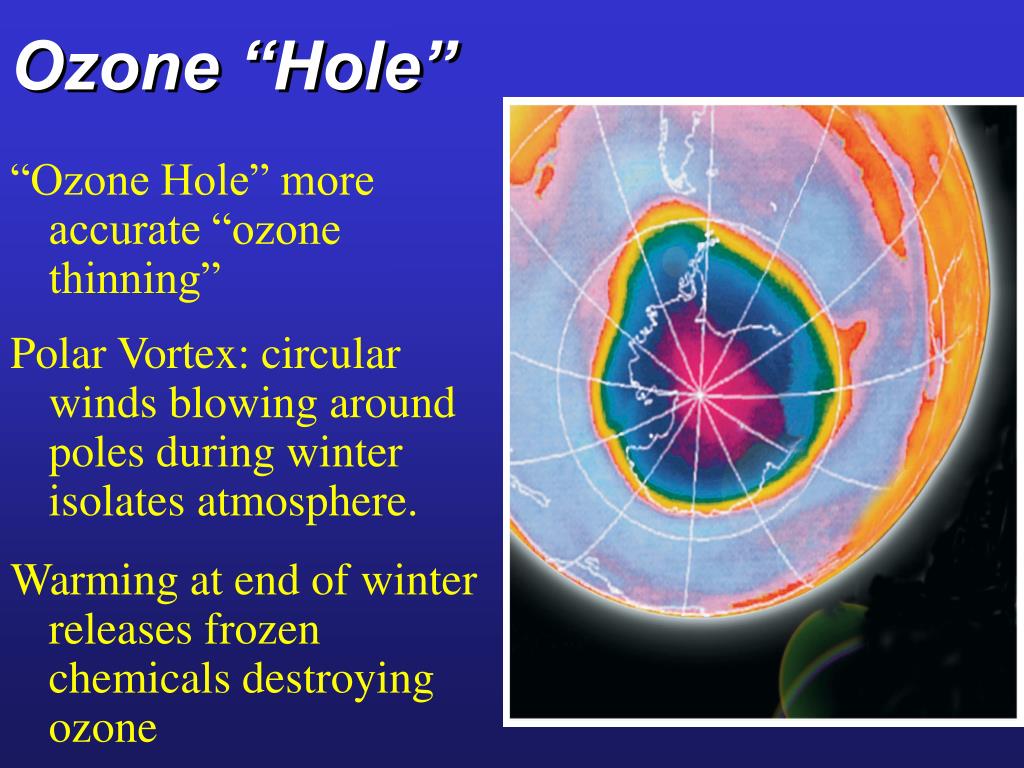 Ozone “Hole”

“Ozone Hole” more accurate “ozone thinning”

Polar Vortex: circular winds blowing around poles during winter isolates atmosphere.

Warming at end of winter releases frozen chemicals destroying ozone